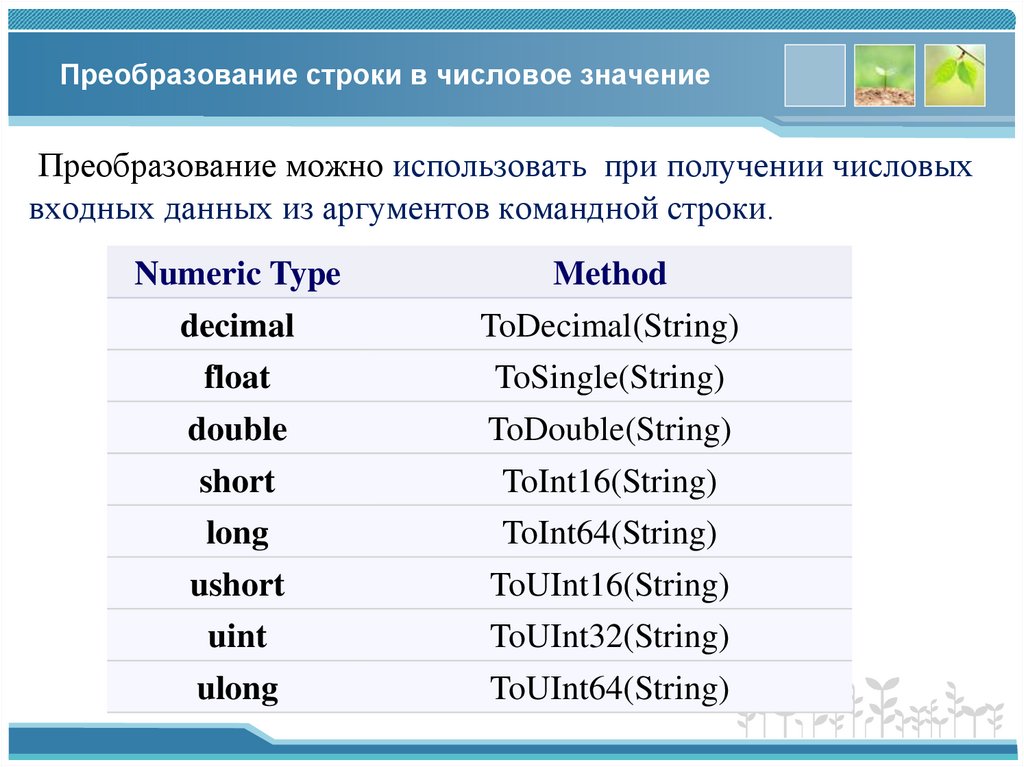 Преобразование строки в числовое значение

Преобразование можно использовать при получении числовых входных данных из аргументов командной строки.

| Numeric Type | Method |
|---|---|
| decimal | ToDecimal(String) |
| float | ToSingle(String) |
| double | ToDouble(String) |
| short | ToInt16(String) |
| long | ToInt64(String) |
| ushort | ToUInt16(String) |
| uint | ToUInt32(String) |
| ulong | ToUInt64(String) |